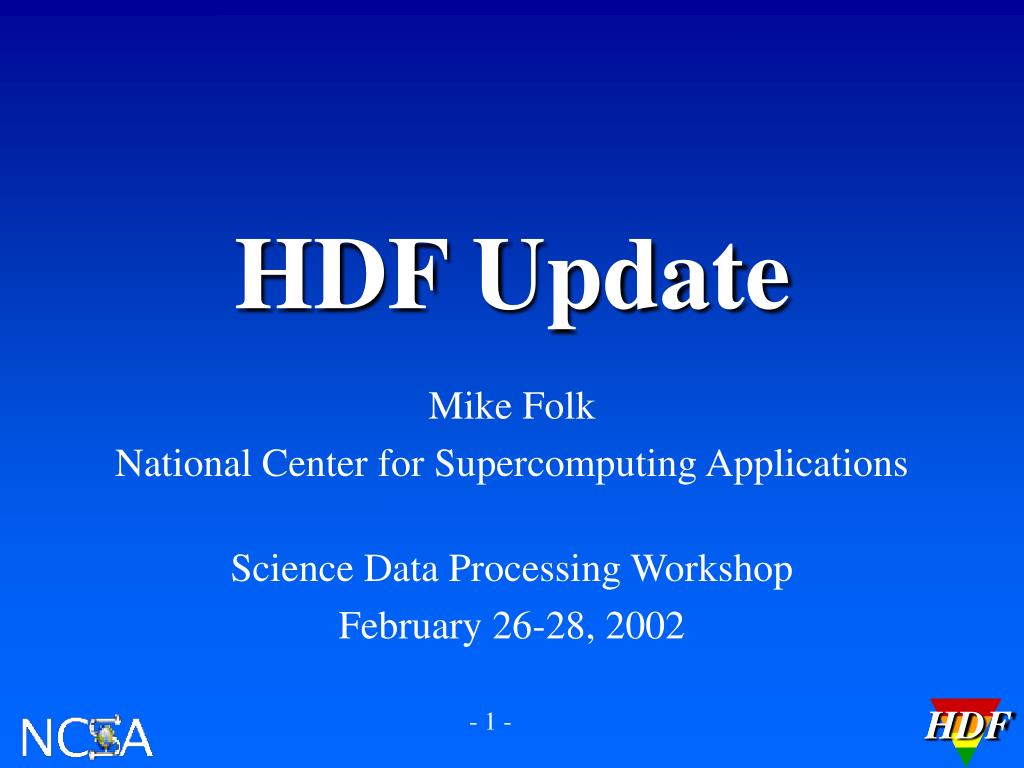 HDF Update

Mike Folk
National Center for Supercomputing Applications

Science Data Processing Workshop
February 26-28, 2002

NCSA

- 1 -

HDF